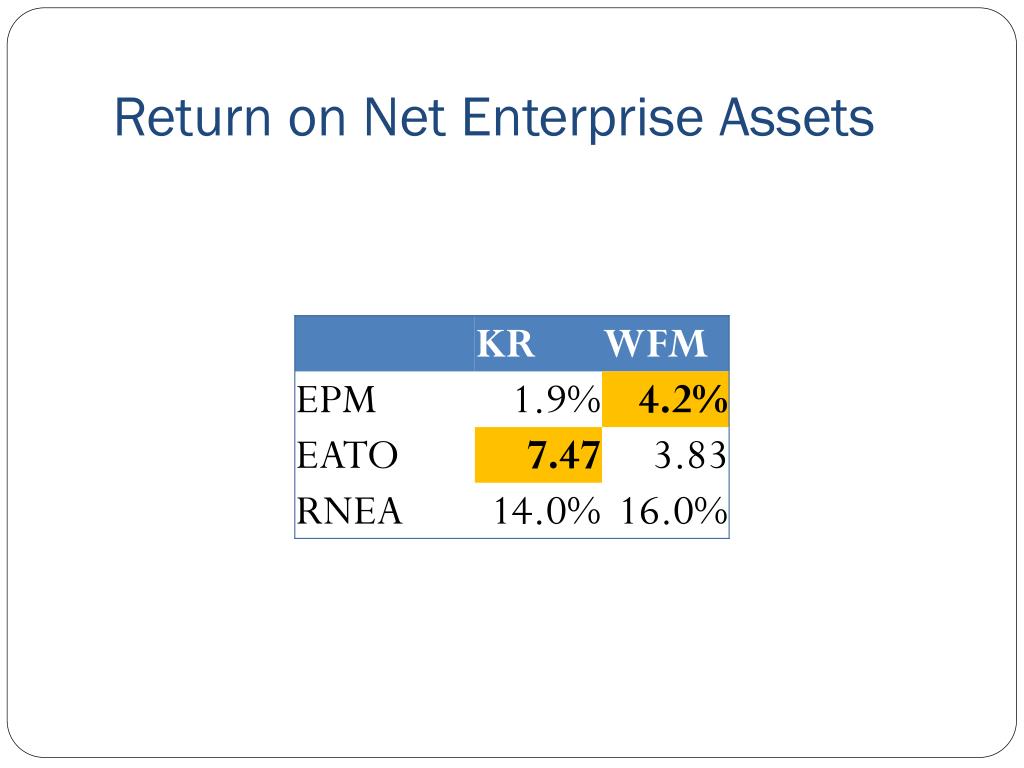 Return on Net Enterprise Assets

| | KR | WFM |
|---|---|---|
| EPM | 1.9% | 4.2% |
| EATO | 7.47 | 3.83 |
| RNEA | 14.0% | 16.0% |